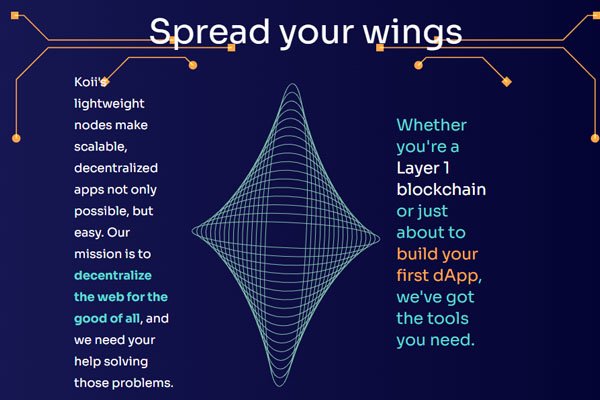 Spread your wings

Koii's lightweight nodes make scalable, decentralized apps not only possible, but easy. Our mission is to decentralize the web for the good of all, and we need your help solving those problems.

Whether you're a Layer 1 blockchain or just about to build your first dApp, we've got the tools you need.